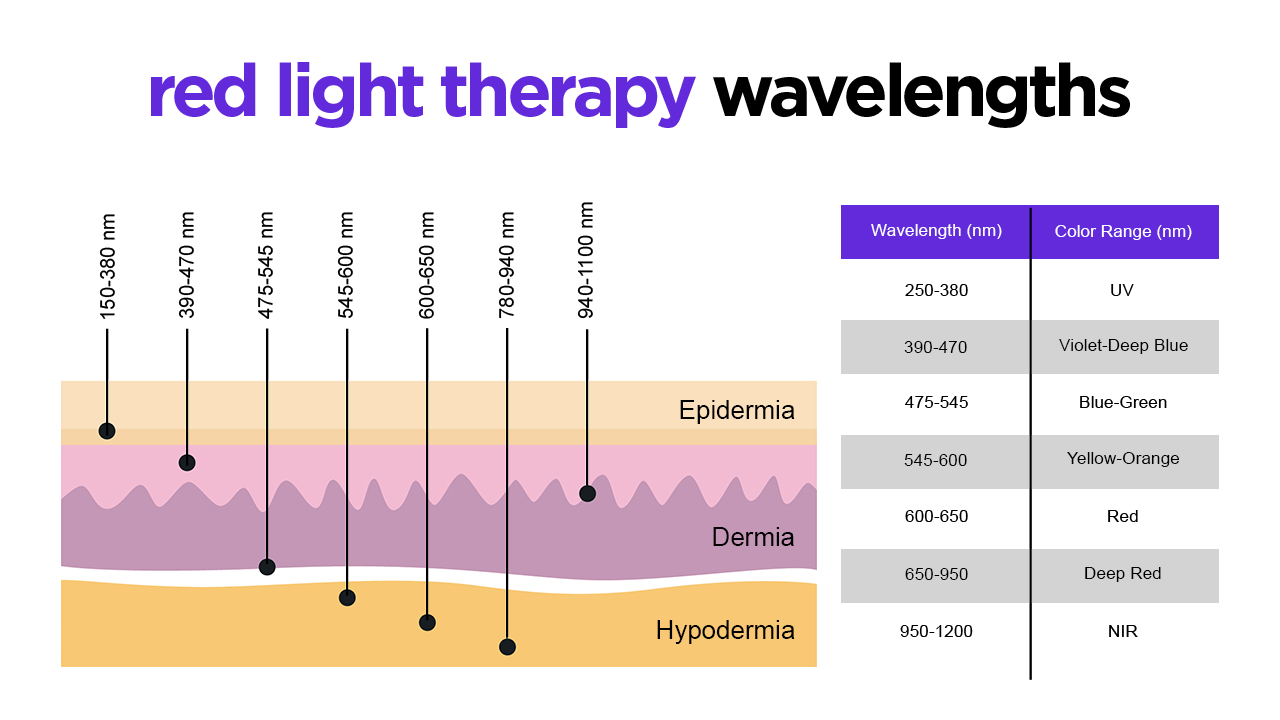 red light therapy wavelengths

150-380 nm
390-470 nm
475-545 nm
545-600 nm
600-650 nm
780-940 nm
940-1100 nm

Epidermia
Dermia
Hypodermia

| Wavelength (nm) | Color Range (nm) |
|---|---|
| 250-380 | UV |
| 390-470 | Violet-Deep Blue |
| 475-545 | Blue-Green |
| 545-600 | Yellow-Orange |
| 600-650 | Red |
| 650-950 | Deep Red |
| 950-1200 | NIR |